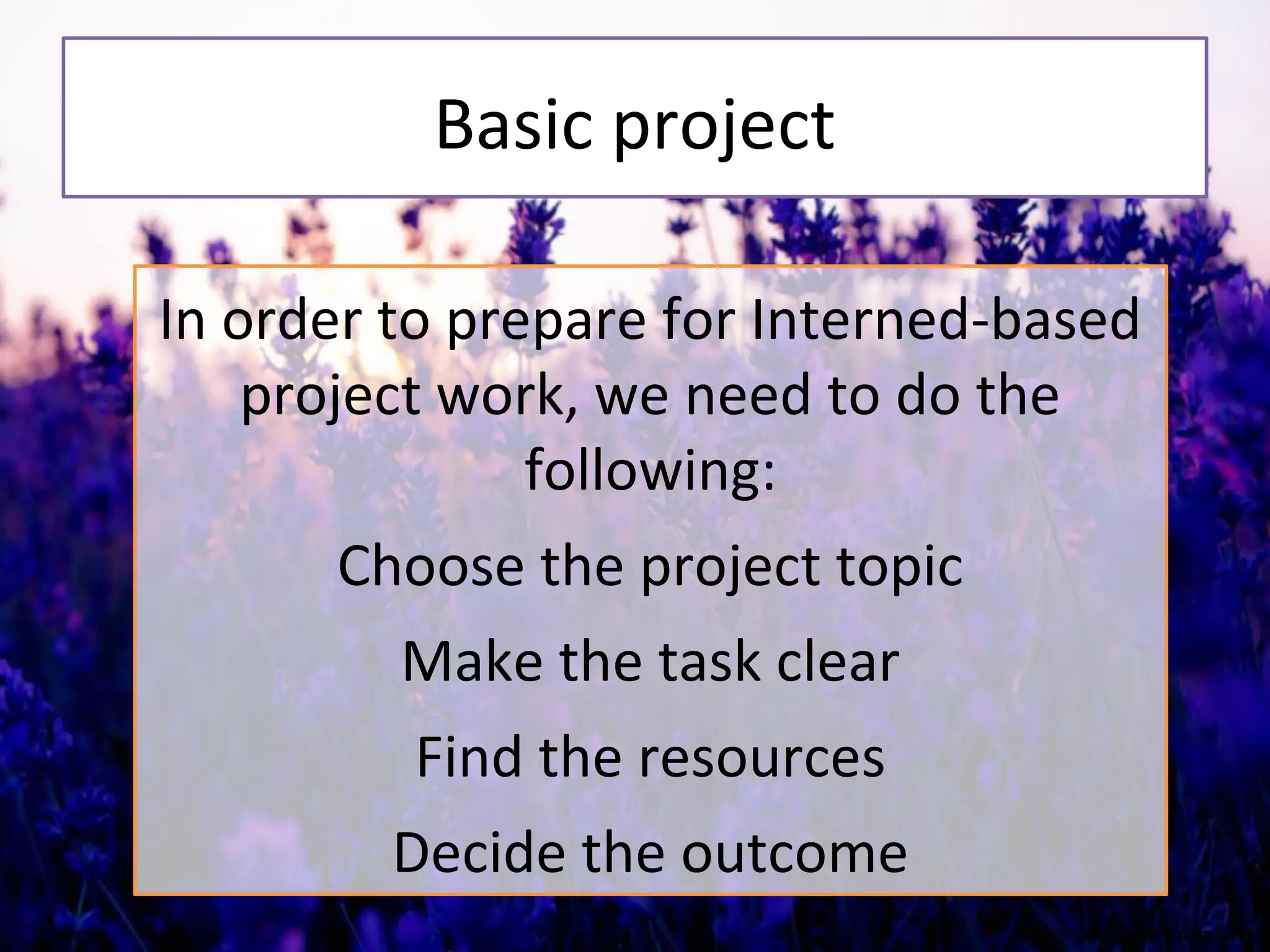 Basic project

In order to prepare for Interned-based project work, we need to do the following:

Choose the project topic

Make the task clear

Find the resources

Decide the outcome